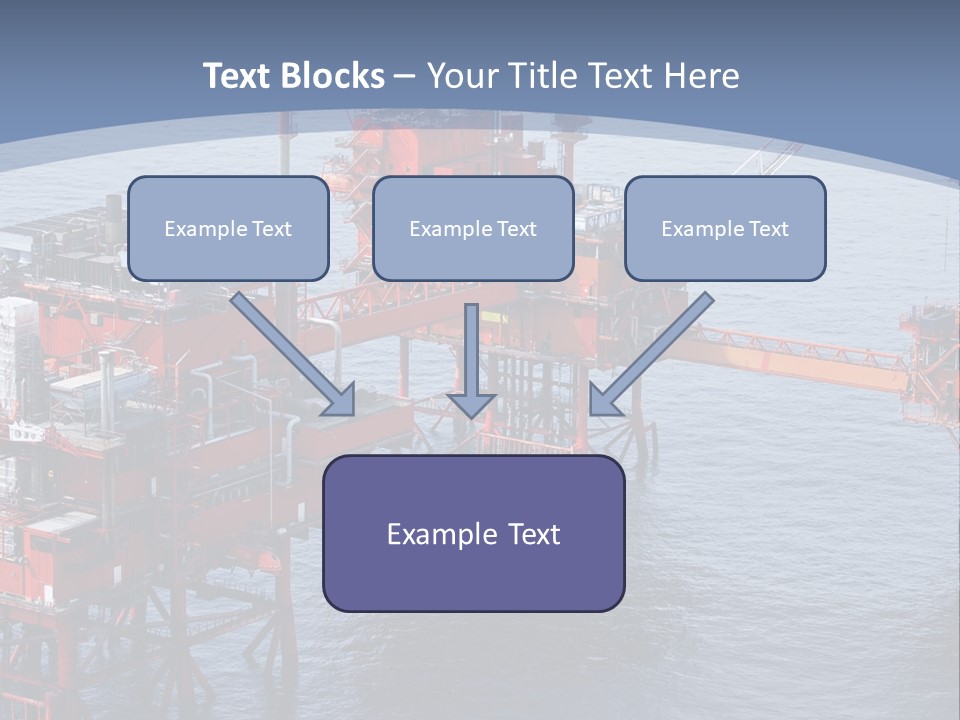 Text Blocks – Your Title Text Here

Example Text

Example Text

Example Text

Example Text